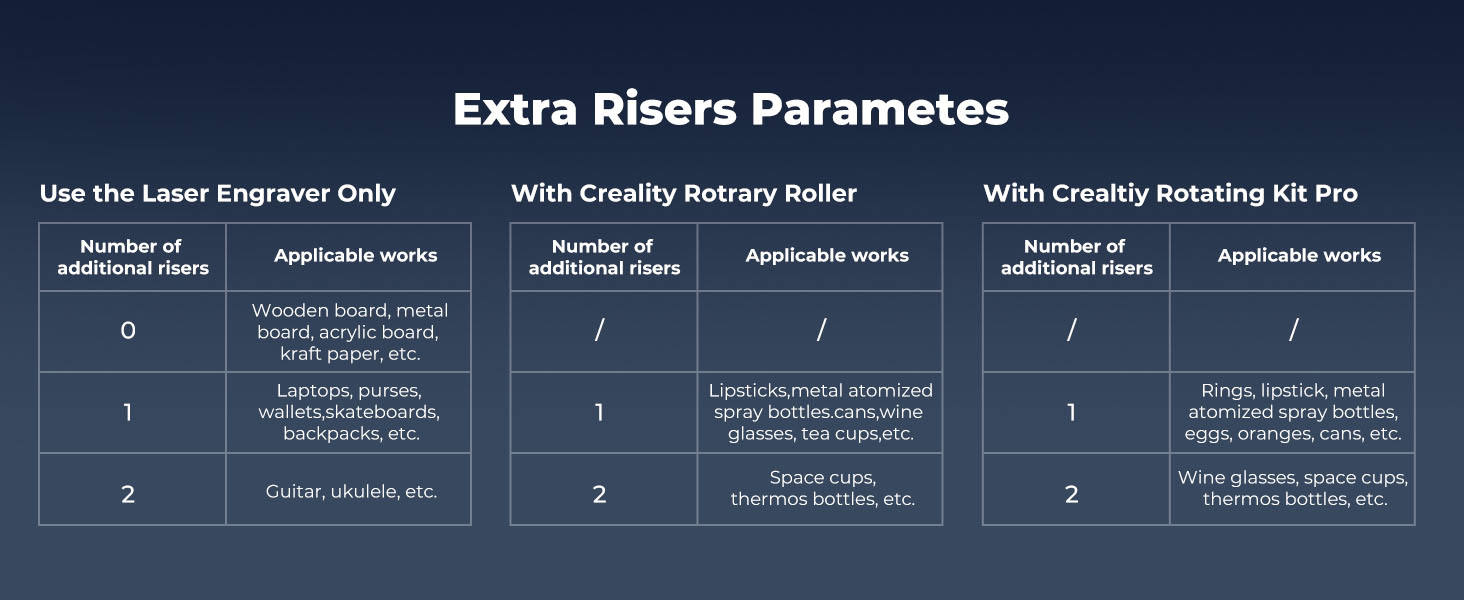 Extra Risers Parametes

Use the Laser Engraver Only

| Number of additional risers | Applicable works |
|---|---|
| 0 | Wooden board, metal board, acrylic board, kraft paper, etc. |
| 1 | Laptops, purses, wallets,skateboards, backpacks, etc. |
| 2 | Guitar, ukulele, etc. |

With Creality Rotrary Roller

| Number of additional risers | Applicable works |
|---|---|
| / | / |
| 1 | Lipsticks,metal atomized spray bottles.cans,wine glasses, tea cups,etc. |
| 2 | Space cups, thermos bottles, etc. |

With Crealtiy Rotating Kit Pro

| Number of additional risers | Applicable works |
|---|---|
| / | / |
| 1 | Rings, lipstick, metal atomized spray bottles, eggs, oranges, cans, etc. |
| 2 | Wine glasses, space cups, thermos bottles, etc. |